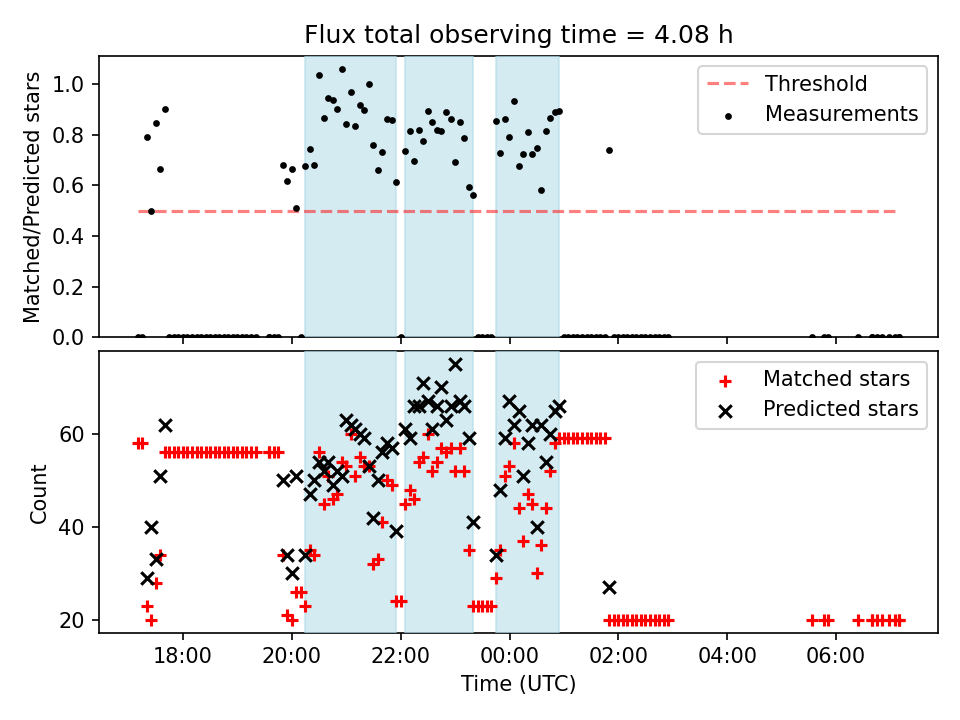 Flux total observing time = 4.08 h

Matched/Predicted stars

1.0
0.8
0.6
0.4
0.2
0.0

Threshold
Measurements

Count

60
40
20

Matched stars
Predicted stars

18:00
20:00
22:00
00:00
02:00
04:00
06:00

Time (UTC)